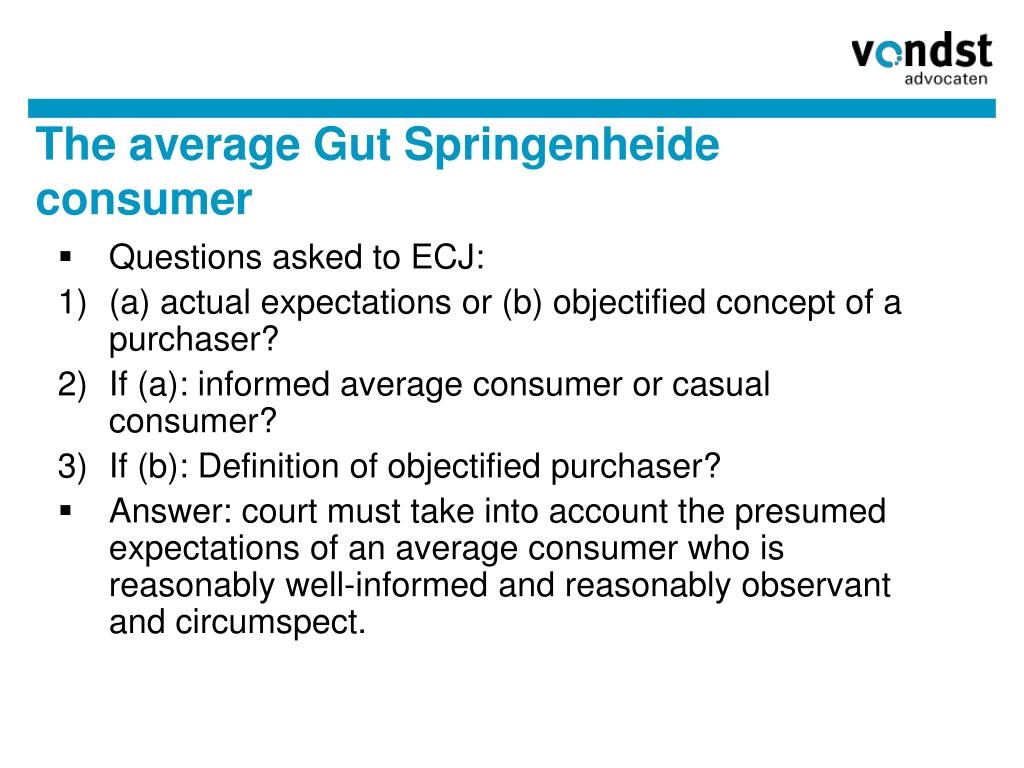 vondst
advocaten

The average Gut Springenheide consumer

▪ Questions asked to ECJ:
1) (a) actual expectations or (b) objectified concept of a purchaser?
2) If (a): informed average consumer or casual consumer?
3) If (b): Definition of objectified purchaser?
▪ Answer: court must take into account the presumed expectations of an average consumer who is reasonably well-informed and reasonably observant and circumspect.